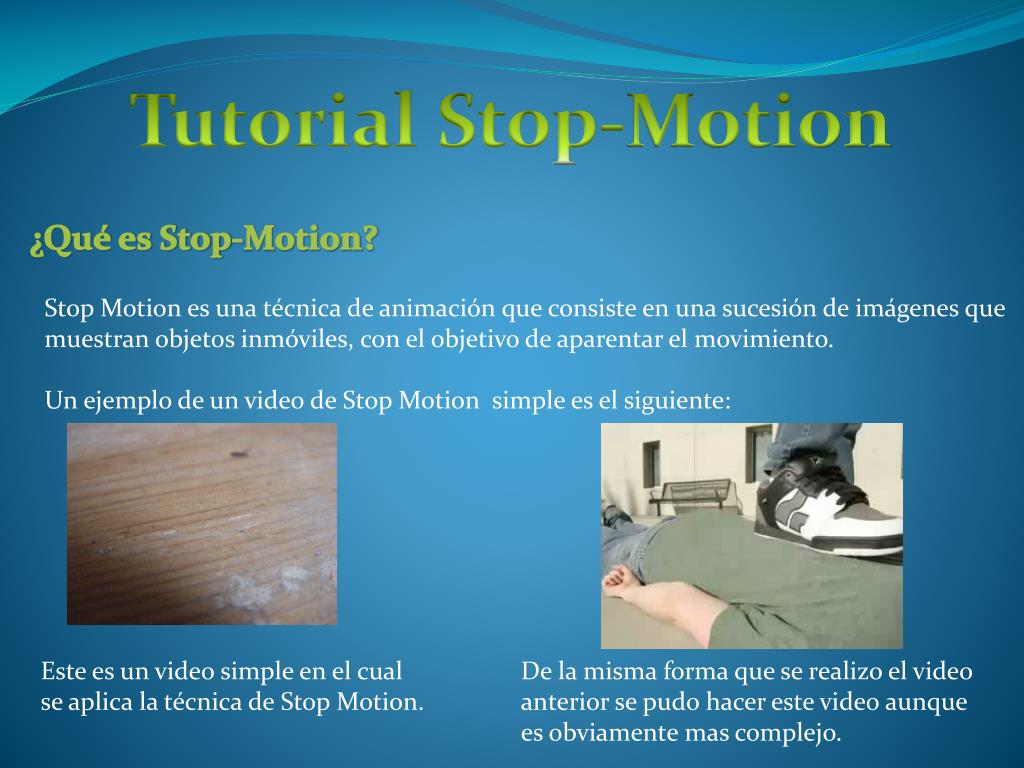 Tutorial Stop-Motion

¿Qué es Stop-Motion?

Stop Motion es una técnica de animación que consiste en una sucesión de imágenes que muestran objetos inmóviles, con el objetivo de aparentar el movimiento.

Un ejemplo de un video de Stop Motion simple es el siguiente:

Este es un video simple en el cual se aplica la técnica de Stop Motion.

De la misma forma que se realizo el video anterior se pudo hacer este video aunque es obviamente mas complejo.